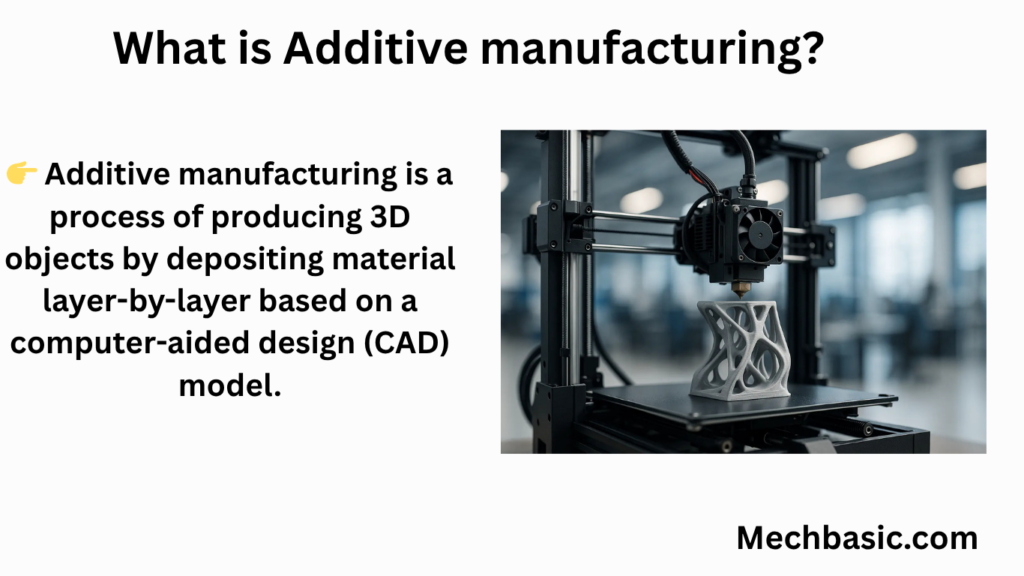 What is Additive manufacturing?

👉 Additive manufacturing is a process of producing 3D objects by depositing material layer-by-layer based on a computer-aided design (CAD) model.

Mechbasic.com